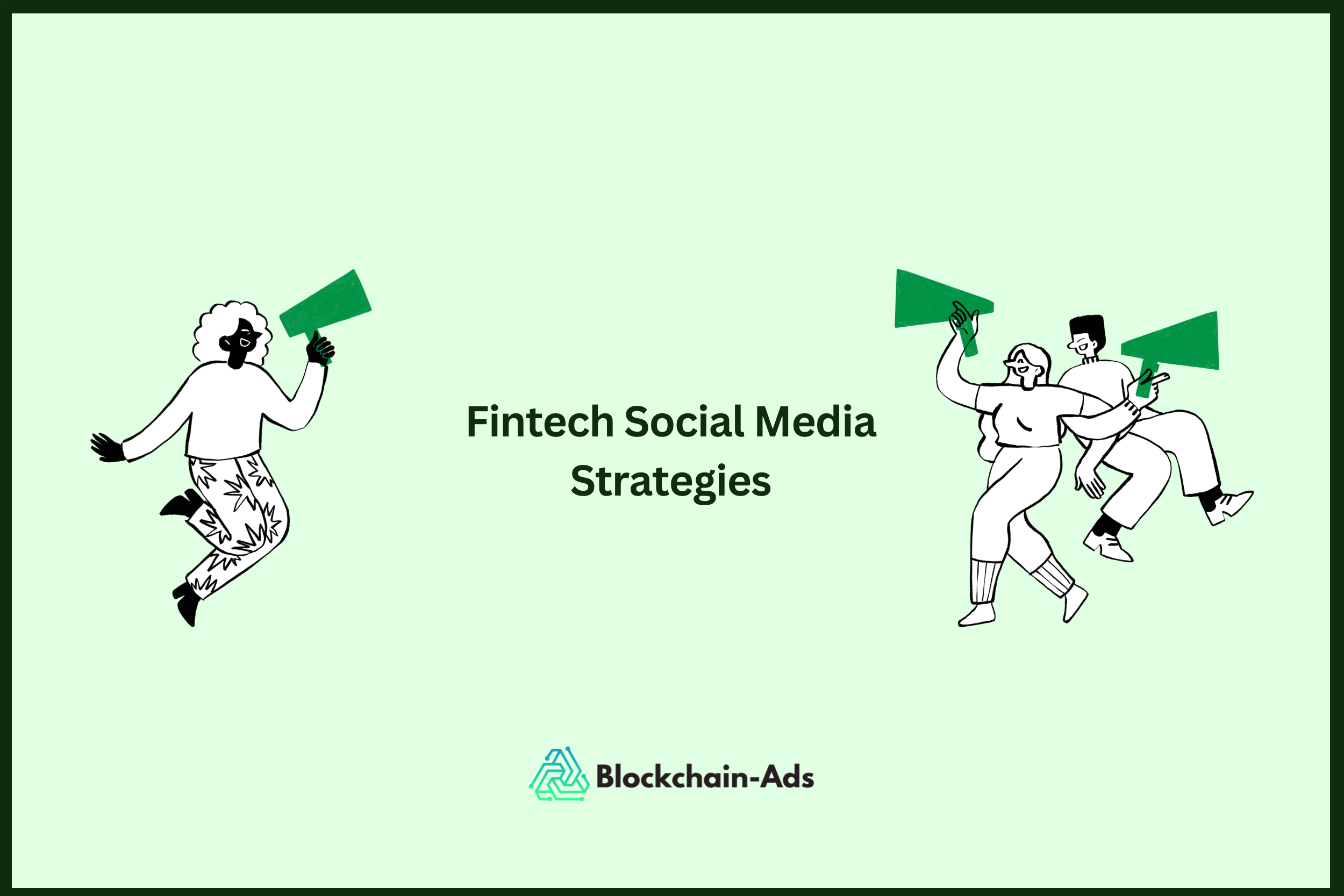 Fintech Social Media Strategies

Blockchain-Ads